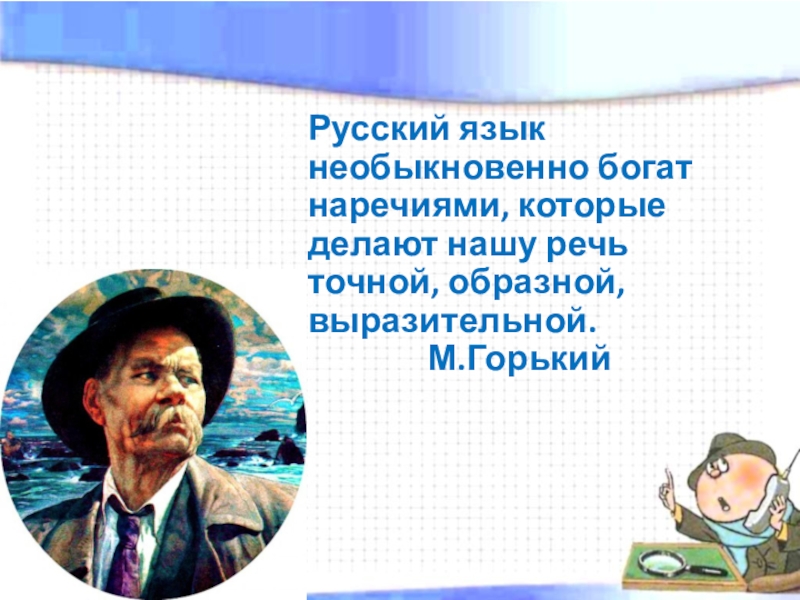 Русский язык необыкновенно богат наречиями, которые делают нашу речь точной, образной, выразительной.
М.Горький